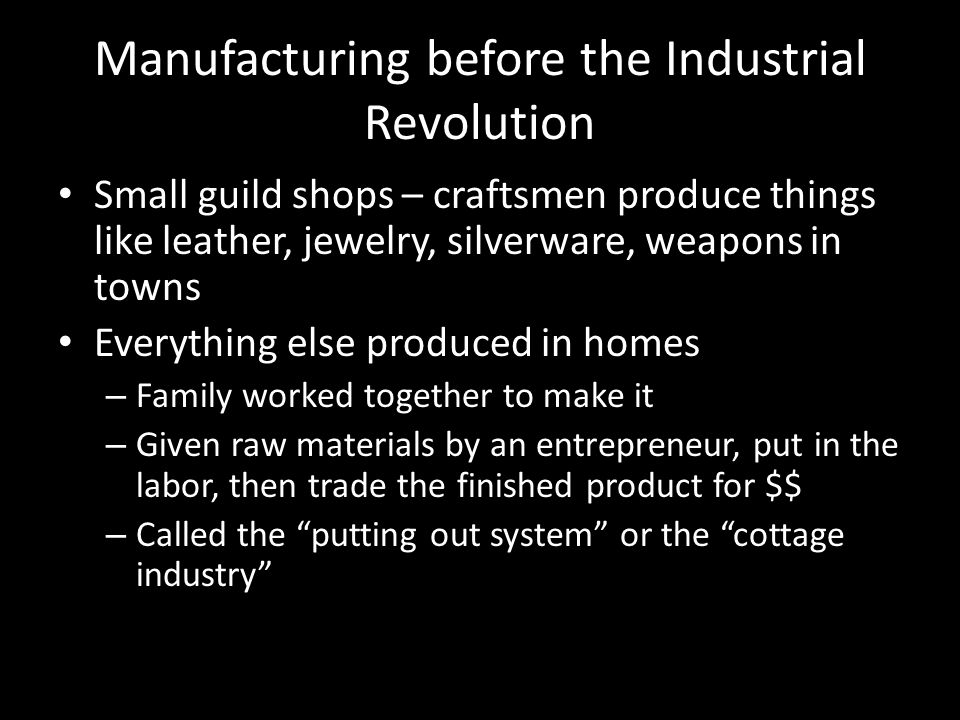 Manufacturing before the Industrial Revolution

• Small guild shops – craftsmen produce things like leather, jewelry, silverware, weapons in towns

• Everything else produced in homes

– Family worked together to make it

– Given raw materials by an entrepreneur, put in the labor, then trade the finished product for \$\$

– Called the “putting out system” or the “cottage industry”